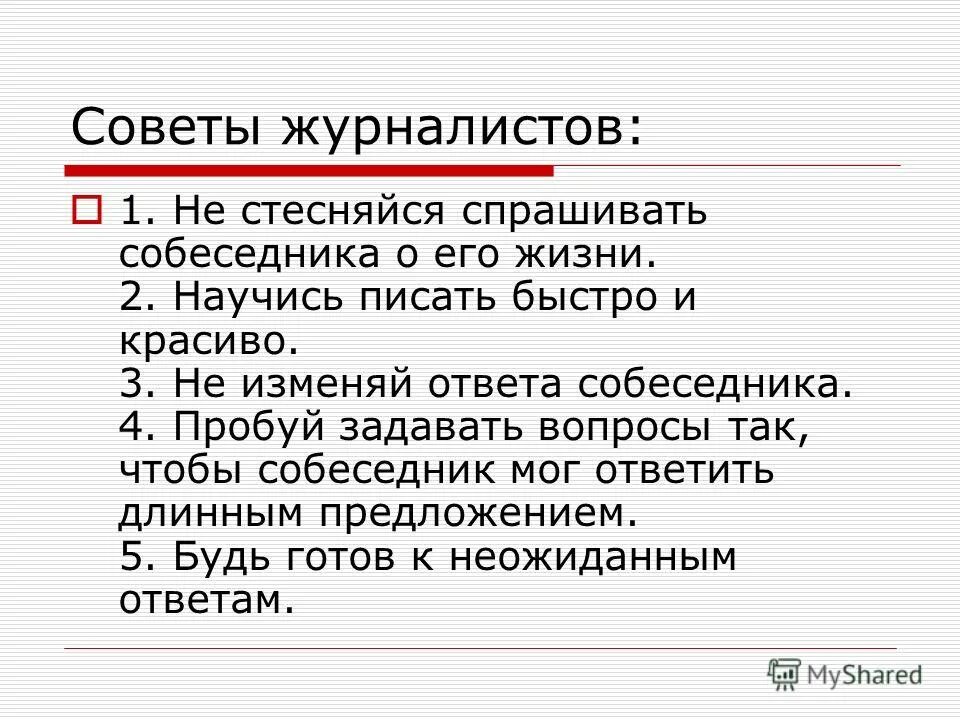 Советы журналистов:

1. Не стесняйся спрашивать собеседника о его жизни.
2. Научись писать быстро и красиво.
3. Не изменяй ответа собеседника.
4. Пробуй задавать вопросы так, чтобы собеседник мог ответить длинным предложением.
5. Будь готов к неожиданным ответам.

MyShared